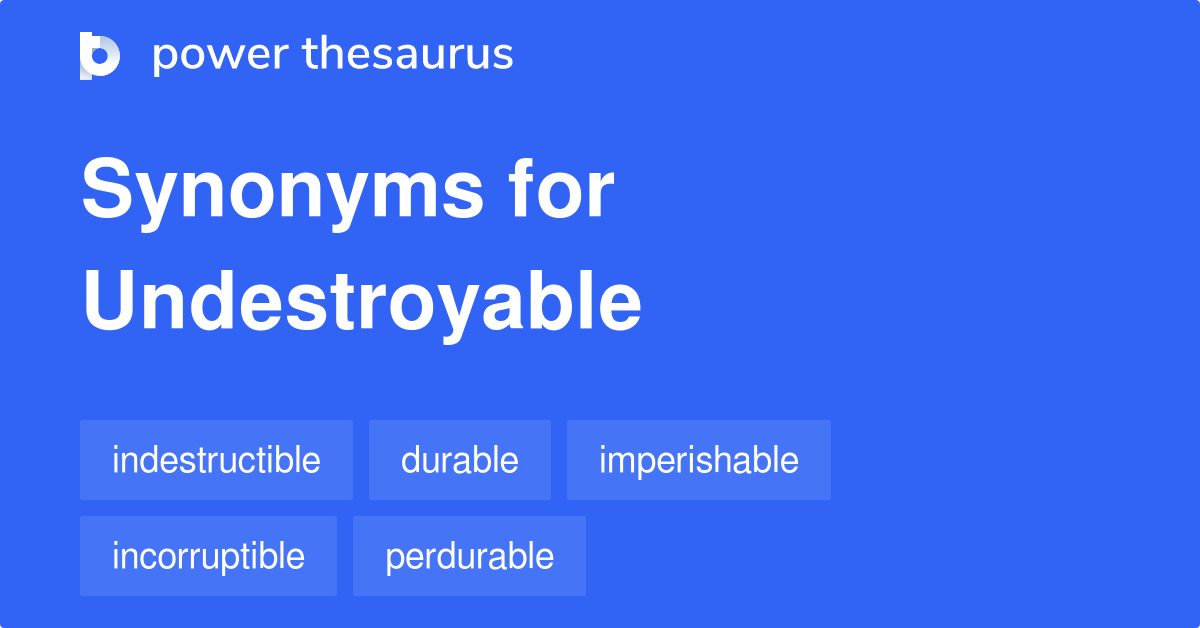 power thesaurus

Synonyms for Undestroyable

indestructible
durable
imperishable
incorruptible
perdurable